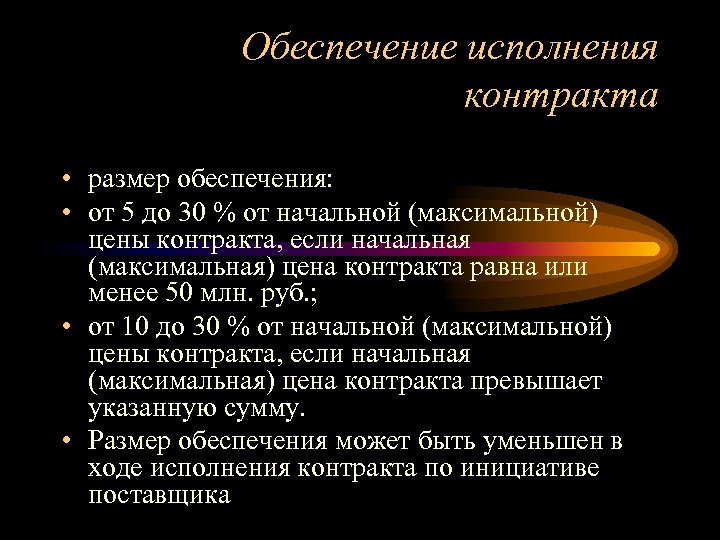 Обеспечение исполнения контракта

• размер обеспечения:
• от 5 до 30 % от начальной (максимальной) цены контракта, если начальная (максимальная) цена контракта равна или менее 50 млн. руб.;
• от 10 до 30 % от начальной (максимальной) цены контракта, если начальная (максимальная) цена контракта превышает указанную сумму.
• Размер обеспечения может быть уменьшен в ходе исполнения контракта по инициативе поставщика